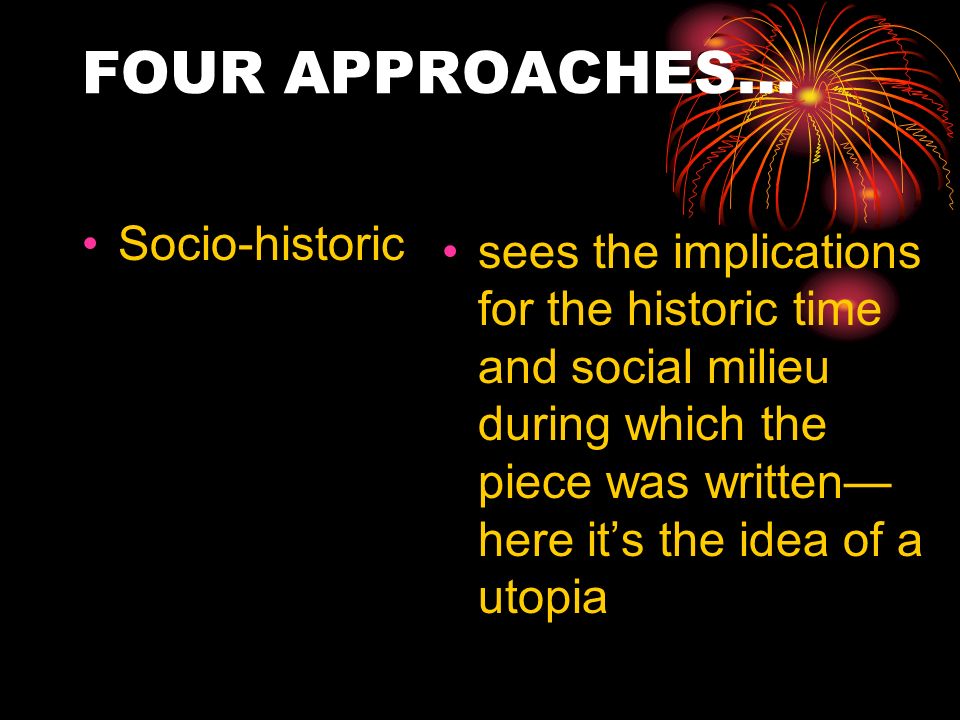 FOUR APPROACHES…

• Socio-historic

• sees the implications for the historic time and social milieu during which the piece was written—here it's the idea of a utopia